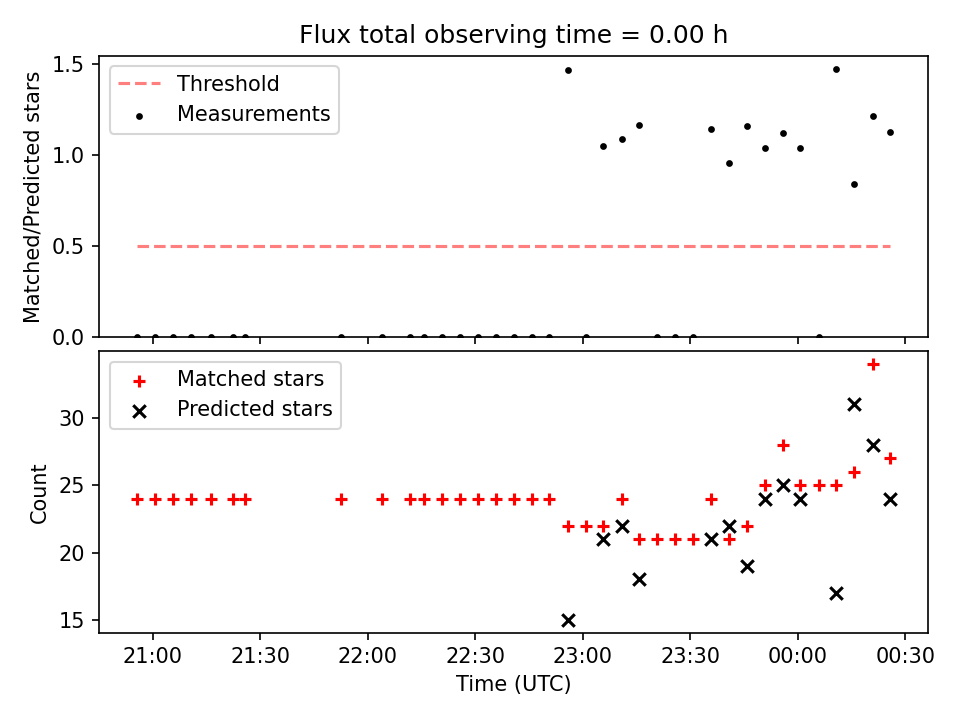 Flux total observing time = 0.00 h

Threshold
Measurements

Matched/Predicted stars

1.5
1.0
0.5
0.0

Matched stars
Predicted stars

Count

30
25
20
15

21:00 21:30 22:00 22:30 23:00 23:30 00:00 00:30

Time (UTC)